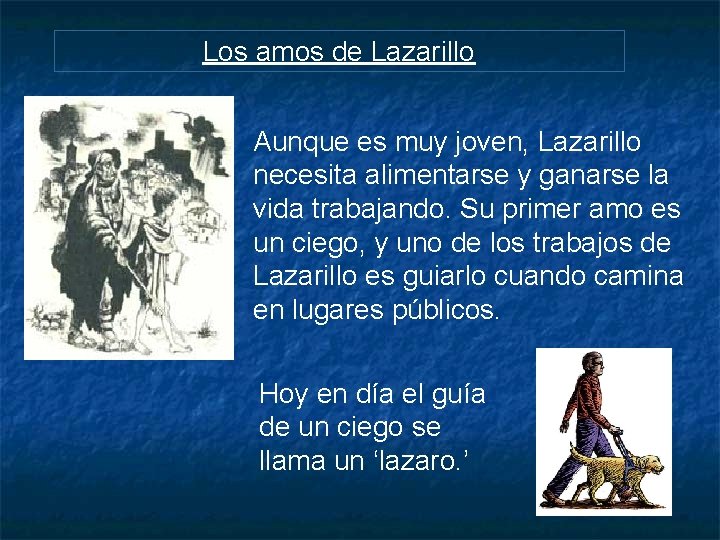 Los amos de Lazarillo

Aunque es muy joven, Lazarillo necesita alimentarse y ganarse la vida trabajando. Su primer amo es un ciego, y uno de los trabajos de Lazarillo es guiarlo cuando camina en lugares públicos.

Hoy en día el guía de un ciego se llama un ‘lazaro.’